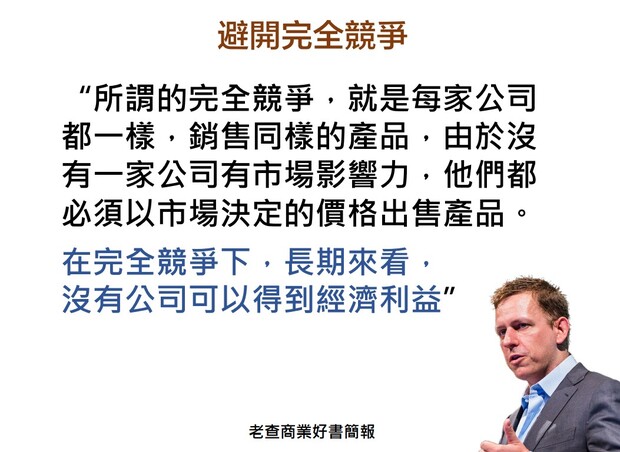 避開完全競爭

“所謂的完全競爭，就是每家公司都一樣，銷售同樣的產品，由於沒有一家公司有市場影響力，他們都必須以市場決定的價格出售產品。

在完全競爭下，長期來看，沒有公司可以得到經濟利益”

老查商業好書簡報